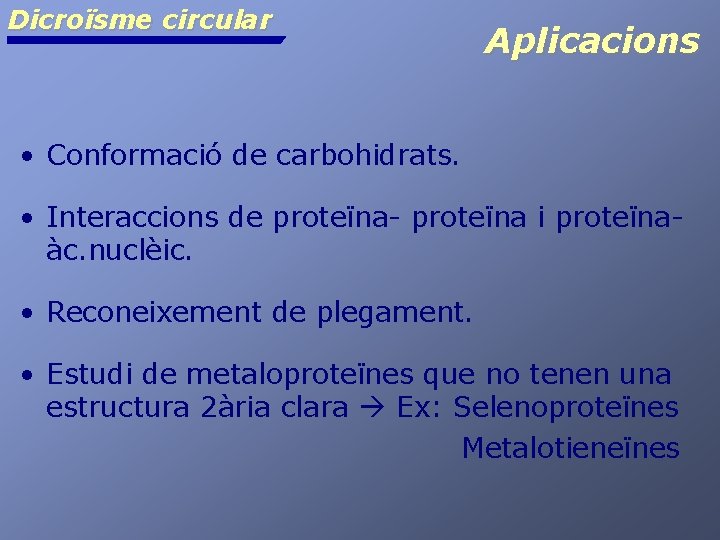 Dicroïsme circular

Aplicacions

• Conformació de carbohidrats.

• Interaccions de proteïna- proteïna i proteïna-àc.nuclèic.

• Reconeixement de plegament.

• Estudi de metaloproteïnes que no tenen una estructura 2ària clara → Ex: Selenoproteïnes
Metalotieneïnes